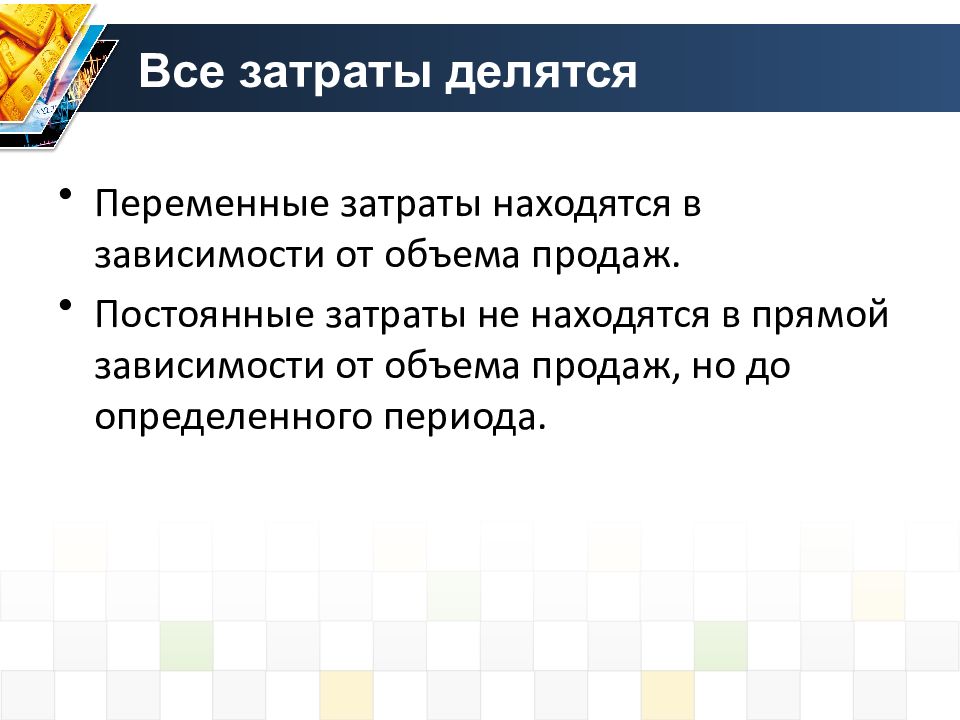 Все затраты делятся

• Переменные затраты находятся в зависимости от объема продаж.

• Постоянные затраты не находятся в прямой зависимости от объема продаж, но до определенного периода.